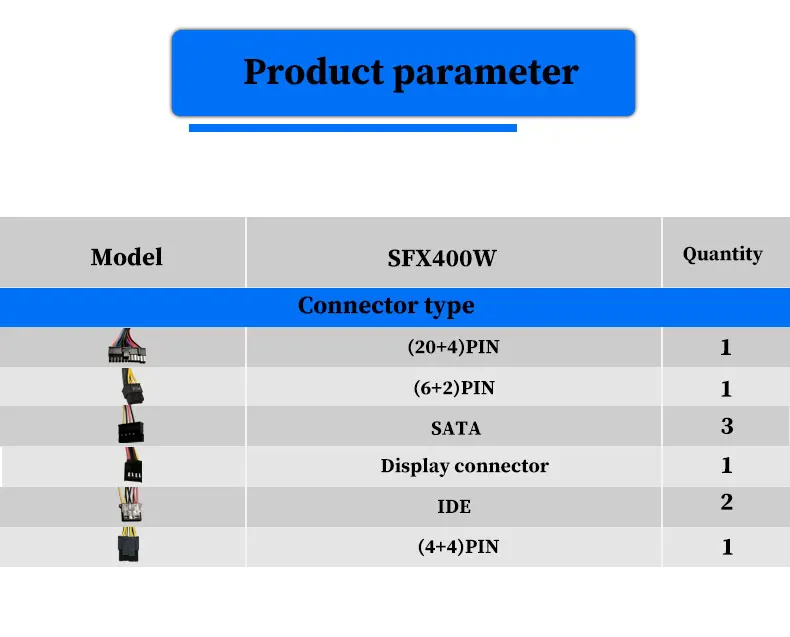 Product parameter

| Model | SFX400W | Quantity |
|---|---|---|
| Connector type | | |
| | (20+4)PIN | 1 |
| | (6+2)PIN | 1 |
| | SATA | 3 |
| | Display connector | 1 |
| | IDE | 2 |
| | (4+4)PIN | 1 |